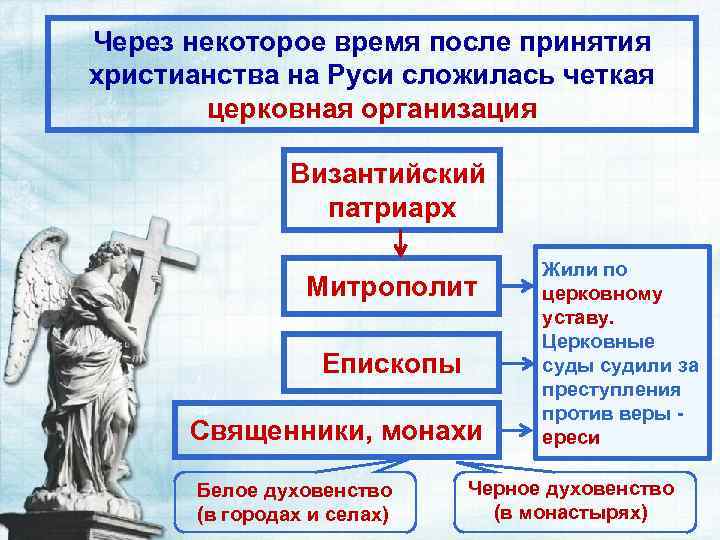 Через некоторое время после принятия христианства на Руси сложилась четкая церковная организация

Византийский патриарх

Митрополит

Епископы

Священники, монахи

Жили по церковному уставу. Церковные суды судили за преступления против веры - ереси

Белое духовенство (в городах и селах)

Черное духовенство (в монастырях)